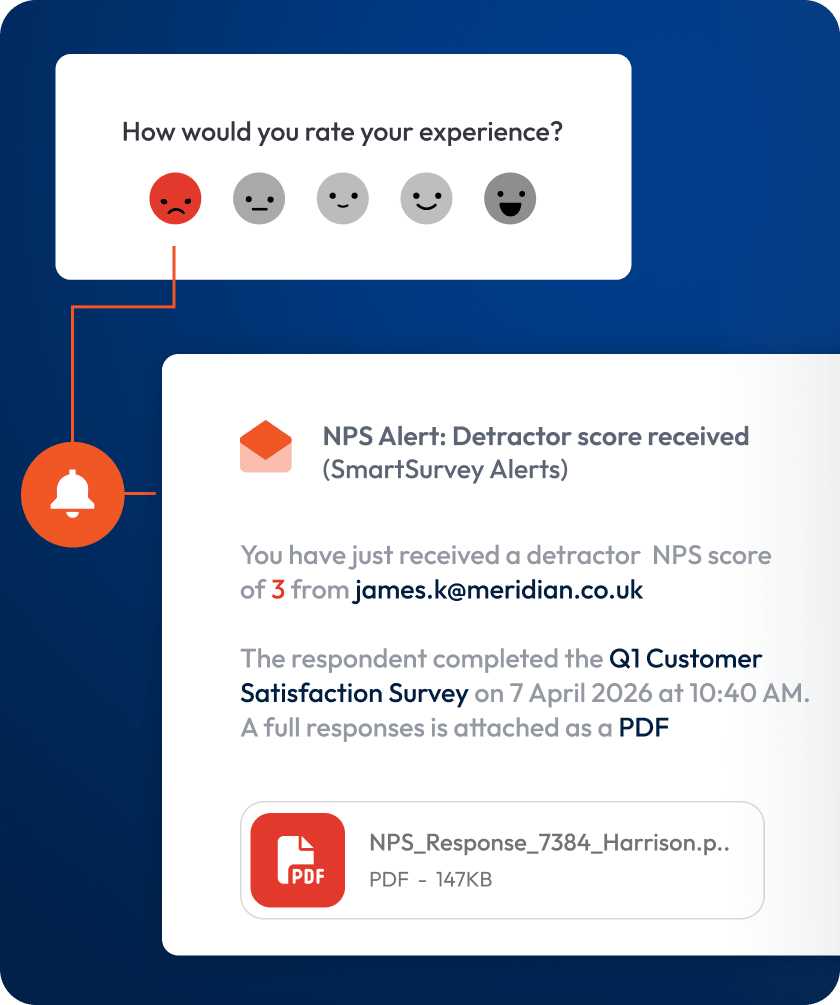 How would you rate your experience?

NPS Alert: Detractor score received (SmartSurvey Alerts)

You have just received a detractor NPS score of 3 from james.k@meridian.co.uk

The respondent completed the Q1 Customer Satisfaction Survey on 7 April 2026 at 10:40 AM. A full responses is attached as a PDF

PDF

NPS_Response_7384_Harrison.p..

PDF - 147KB